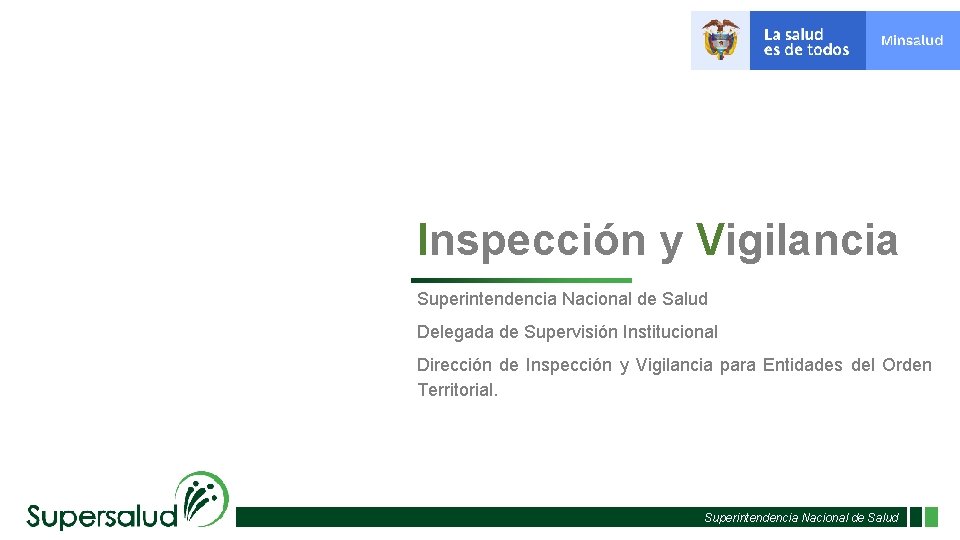 La salud es de todos

Minsalud

Inspección y Vigilancia

Superintendencia Nacional de Salud

Delegada de Supervisión Institucional

Dirección de Inspección y Vigilancia para Entidades del Orden Territorial.

Supersalud

Superintendencia Nacional de Salud